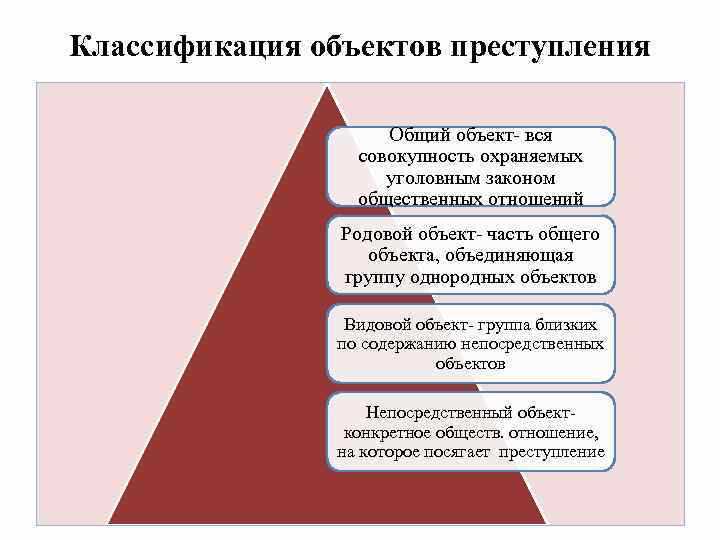 Классификация объектов преступления

Общий объект- вся совокупность охраняемых уголовным законом общественных отношений

Родовой объект- часть общего объекта, объединяющая группу однородных объектов

Видовой объект- группа близких по содержанию непосредственных объектов

Непосредственный объект- конкретное обществ. отношение, на которое посягает преступление